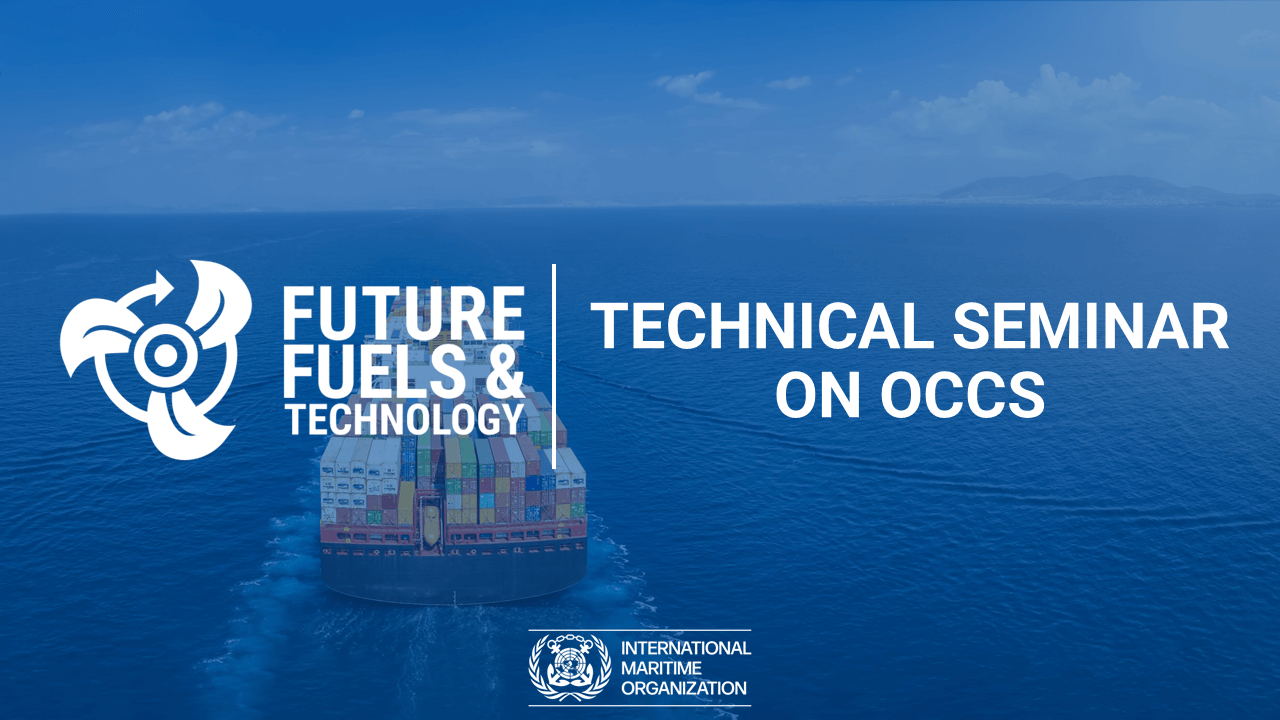 FUTURE FUELS & TECHNOLOGY

TECHNICAL SEMINAR ON OCCS

INTERNATIONAL MARITIME ORGANIZATION